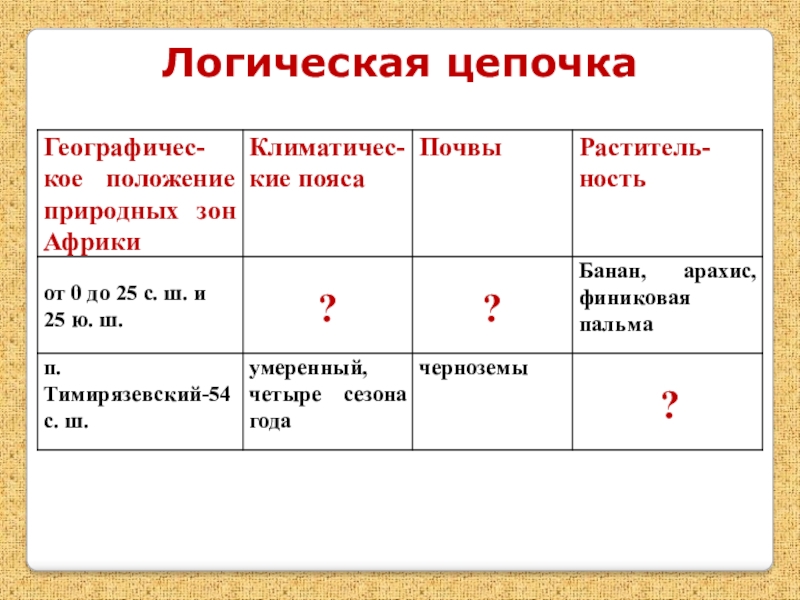 Логическая цепочка

| Географическое положение природных зон Африки | Климатические пояса | Почвы | Растительность |
|---|---|---|---|
| от 0 до 25 с. ш. и 25 ю. ш. | ? | ? | Банан, арахис, финиковая пальма |
| п. Тимирязевский-54 с. ш. | умеренный, четыре сезона года | черноземы | ? |